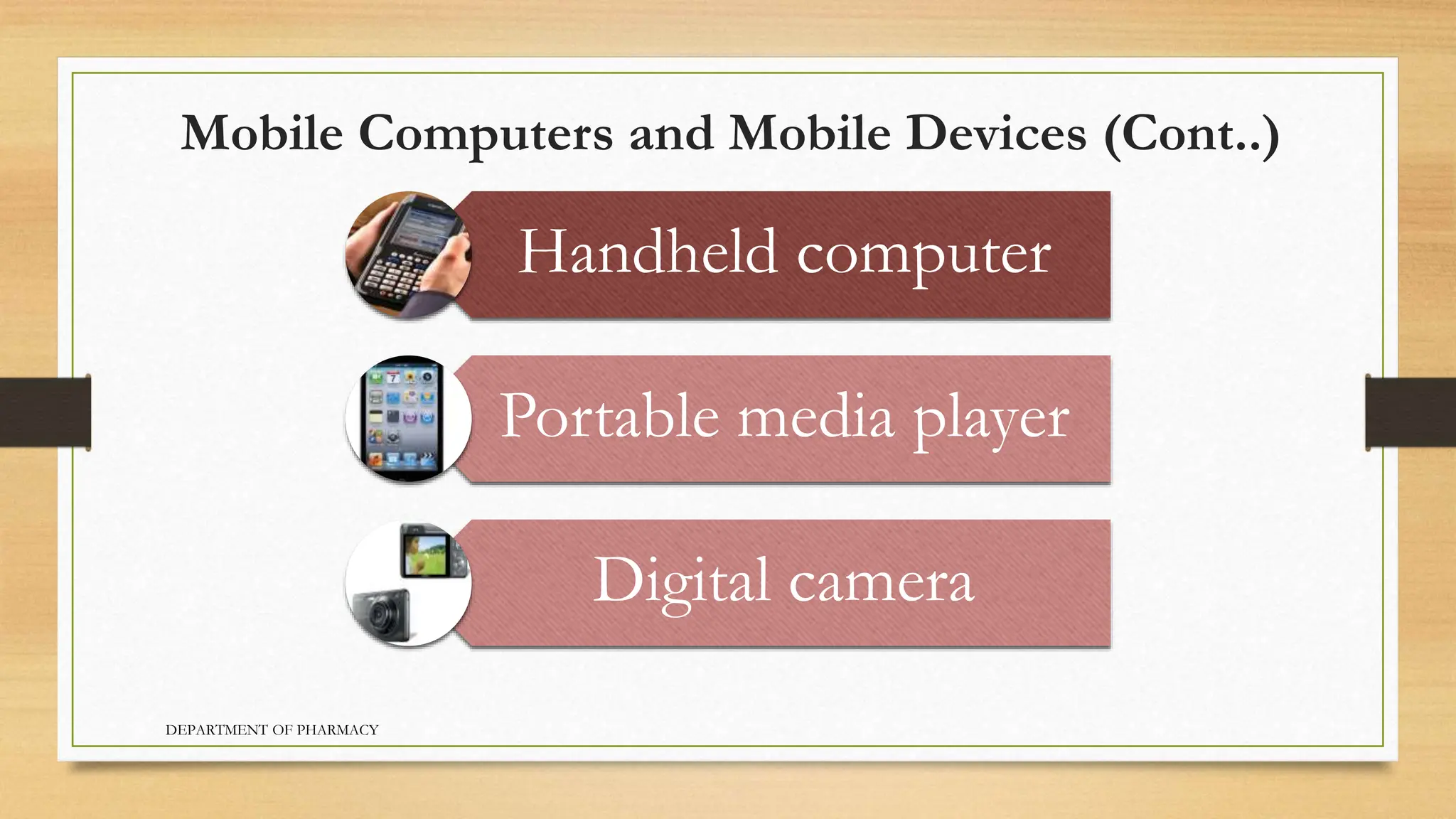 Mobile Computers and Mobile Devices (Cont..)

Handheld computer

Portable media player

Digital camera

DEPARTMENT OF PHARMACY